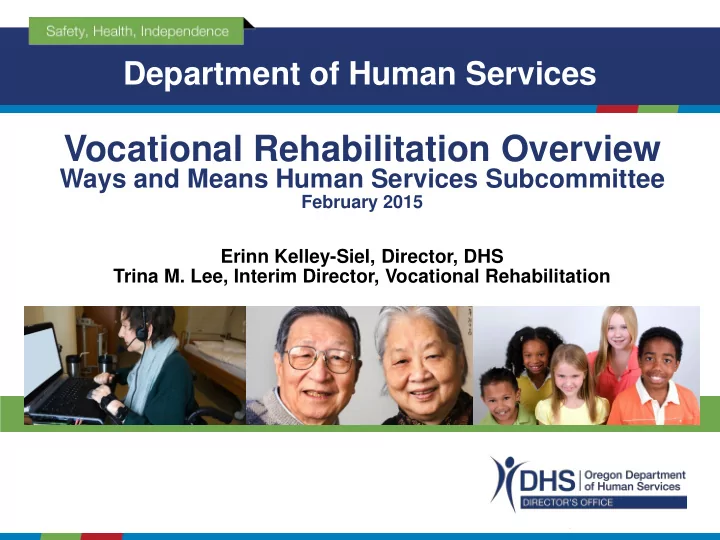 Safety, Health, Independence

Department of Human Services

Vocational Rehabilitation Overview
Ways and Means Human Services Subcommittee
February 2015

Erinn Kelley-Siel, Director, DHS
Trina M. Lee, Interim Director, Vocational Rehabilitation

DHS Oregon Department of Human Services
DIRECTOR'S OFFICE